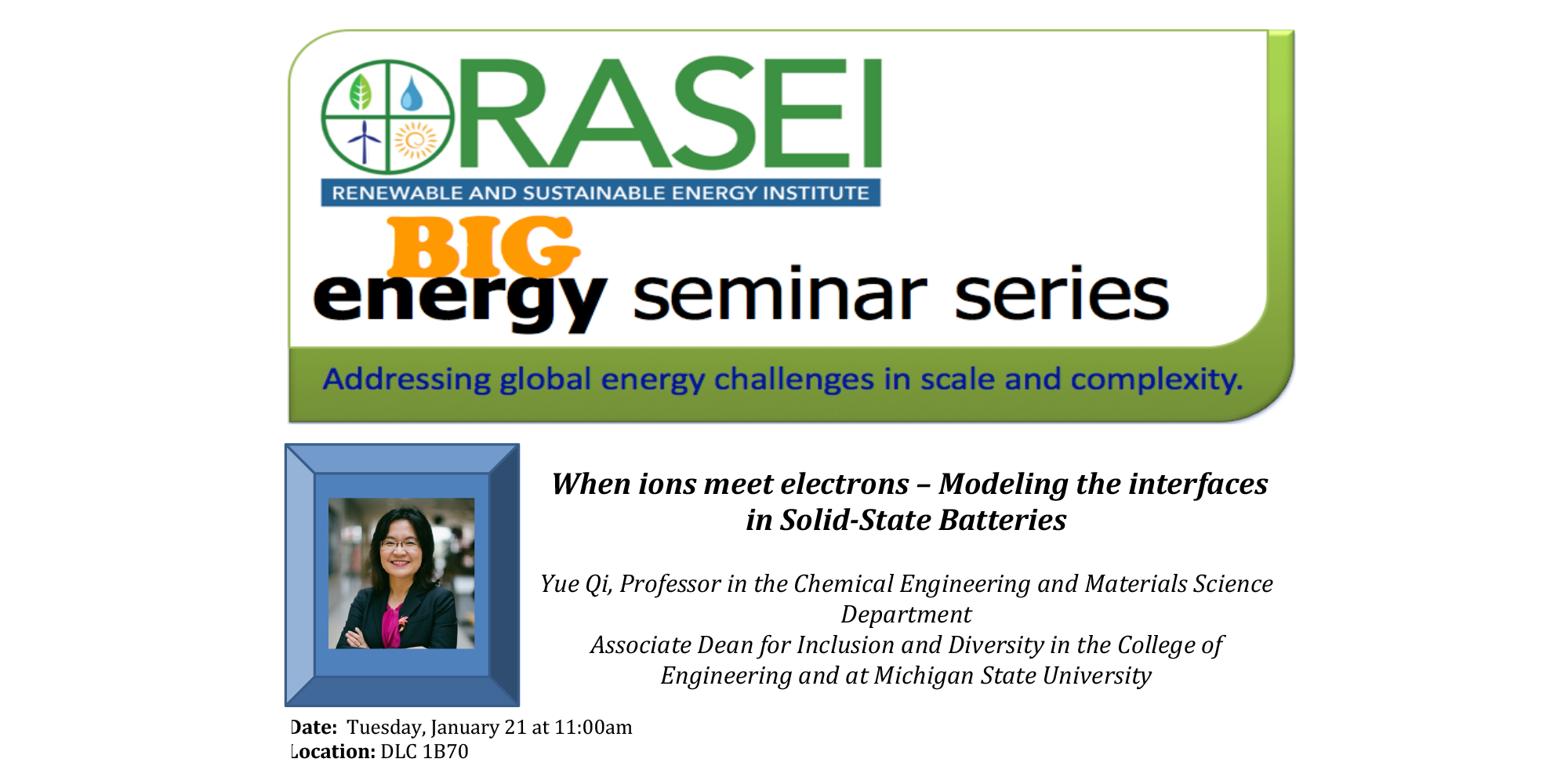 RASEI
RENEWABLE AND SUSTAINABLE ENERGY INSTITUTE

BIG
energy seminar series

Addressing global energy challenges in scale and complexity.

When ions meet electrons – Modeling the interfaces in Solid-State Batteries

Yue Qi, Professor in the Chemical Engineering and Materials Science Department
Associate Dean for Inclusion and Diversity in the College of Engineering and at Michigan State University

Date: Tuesday, January 21 at 11:00am
Location: DLC 1B70